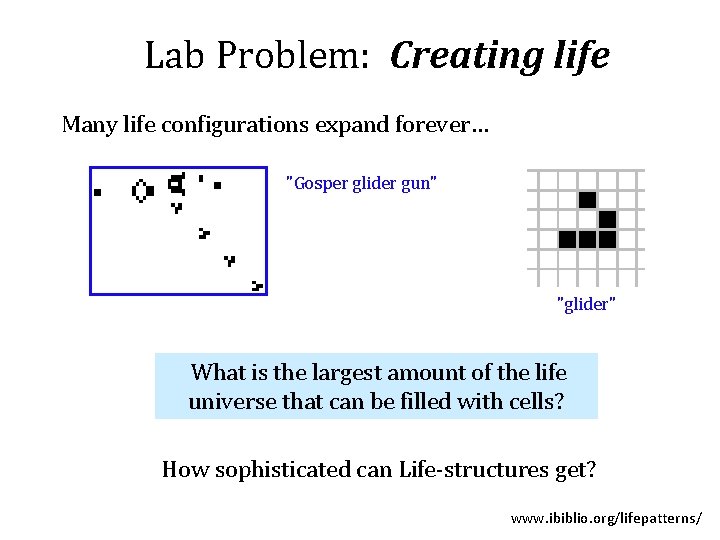 Lab Problem: Creating life

Many life configurations expand forever...

"Gosper glider gun"

"glider"

What is the largest amount of the life universe that can be filled with cells?

How sophisticated can Life-structures get?

www.ibiblio.org/lifepatterns/